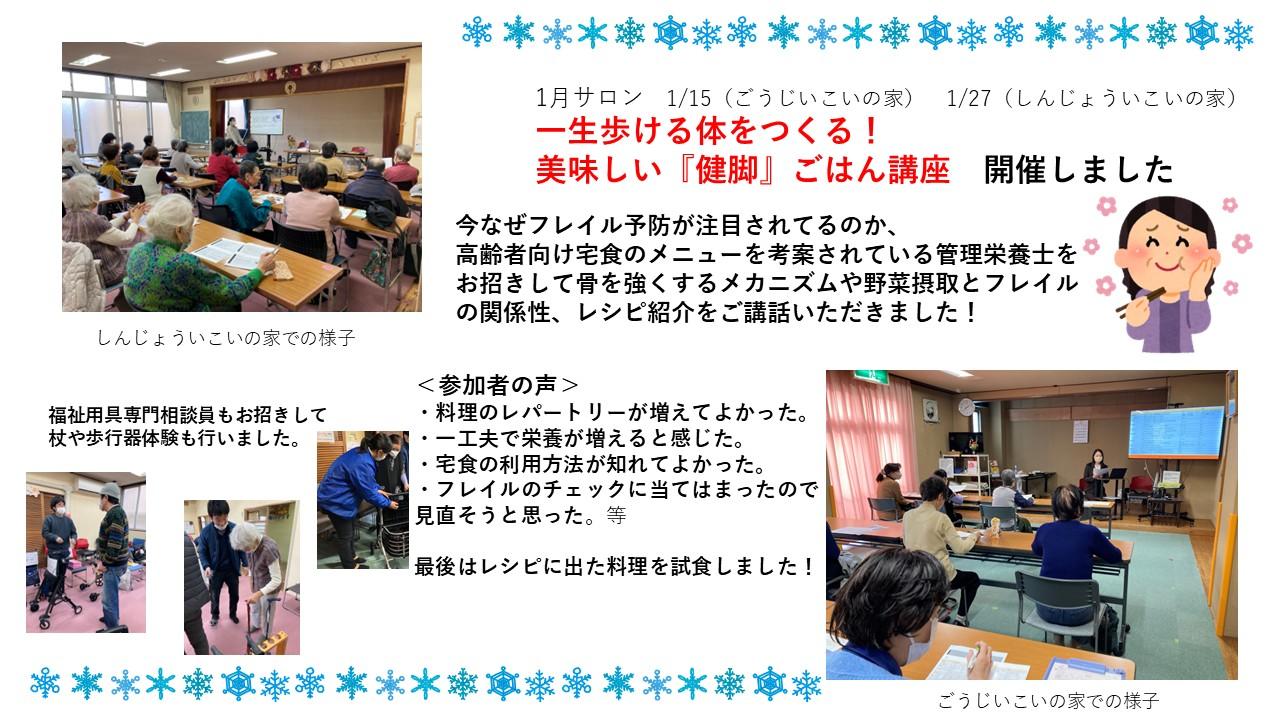 1月サロン　1/15（ごうじいこいの家）　1/27（しんじょういこいの家）
一生歩ける体をつくる！
美味しい『健脚』ごはん講座　開催しました

今なぜフレイル予防が注目されてるのか、高齢者向け宅食のメニューを考案されている管理栄養士をお招きして骨を強くするメカニズムや野菜摂取とフレイルの関係性、レシピ紹介をご講話いただきました！

しんじょういこいの家での様子

福祉用具専門相談員もお招きして杖や歩行器体験も行いました。

＜参加者の声＞
・料理のレパートリーが増えてよかった。
・一工夫で栄養が増えると感じた。
・宅食の利用方法が知れてよかった。
・フレイルのチェックに当てはまったので見直そうと思った。等

最後はレシピに出た料理を試食しました！

ごうじいこいの家での様子